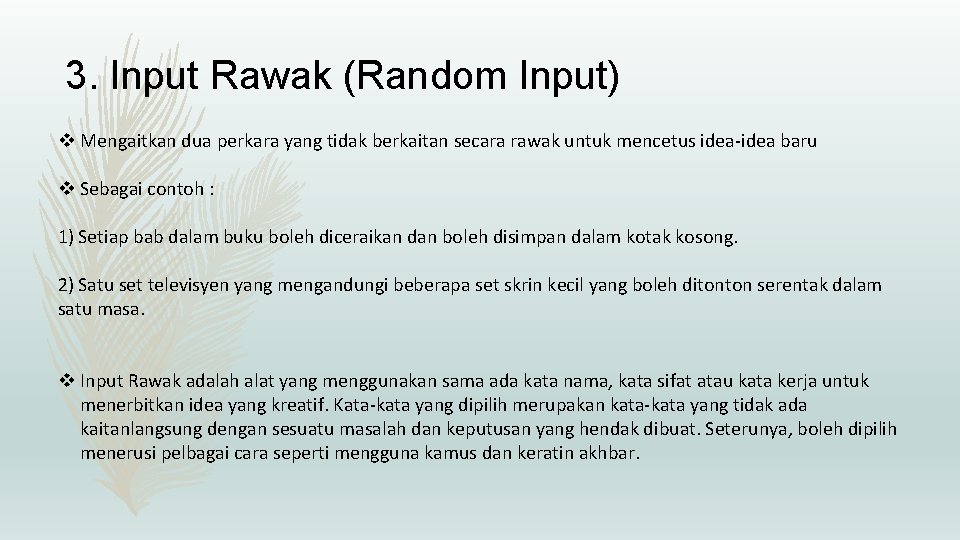 3. Input Rawak (Random Input)

❖ Mengaitkan dua perkara yang tidak berkaitan secara rawak untuk mencetus idea-idea baru

❖ Sebagai contoh :

1) Setiap bab dalam buku boleh diceraikan dan boleh disimpan dalam kotak kosong.

2) Satu set televisyen yang mengandungi beberapa set skrin kecil yang boleh ditonton serentak dalam satu masa.

❖ Input Rawak adalah alat yang menggunakan sama ada kata nama, kata sifat atau kata kerja untuk menerbitkan idea yang kreatif. Kata-kata yang dipilih merupakan kata-kata yang tidak ada kaitanlangsung dengan sesuatu masalah dan keputusan yang hendak dibuat. Seterunya, boleh dipilih menerusi pelbagai cara seperti mengguna kamus dan keratin akhbar.